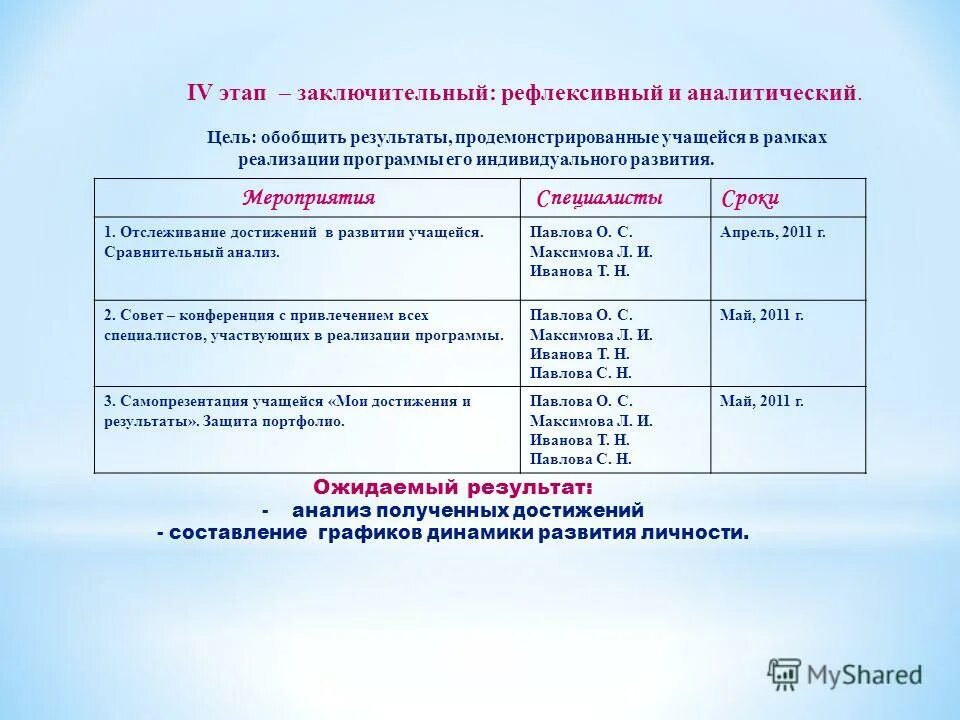 IV этап – заключительный: рефлексивный и аналитический.

Цель: обобщить результаты, продемонстрированные учащейся в рамках реализации программы его индивидуального развития.

| Мероприятия | Специалисты | Сроки |
|---|---|---|
| 1. Отслеживание достижений в развитии учащейся. Сравнительный анализ. | Павлова О. С. Максимова Л. И. Иванова Т. Н. | Апрель, 2011 г. |
| 2. Совет – конференция с привлечением всех специалистов, участвующих в реализации программы. | Павлова О. С. Максимова Л. И. Иванова Т. Н. Павлова С. Н. | Май, 2011 г. |
| 3. Самопрезентация учащейся «Мои достижения и результаты». Защита портфолио. | Павлова О. С. Максимова Л. И. Иванова Т. Н. Павлова С. Н. | Май, 2011 г. |

Ожидаемый результат:
- анализ полученных достижений
- составление графиков динамики развития личности.

MyShared